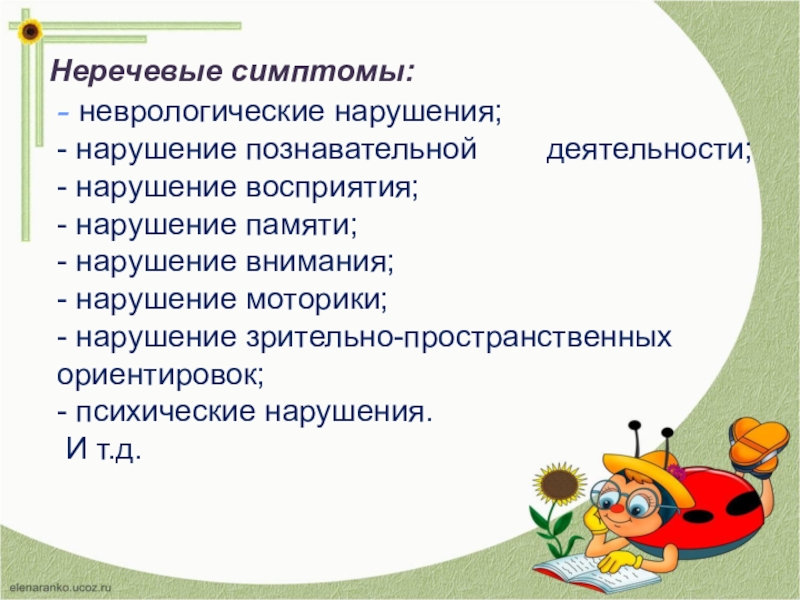 Неречевые симптомы:

- неврологические нарушения;
- нарушение познавательной деятельности;
- нарушение восприятия;
- нарушение памяти;
- нарушение внимания;
- нарушение моторики;
- нарушение зрительно-пространственных ориентировок;
- психические нарушения.
И т.д.

elenaranko.ucoz.ru